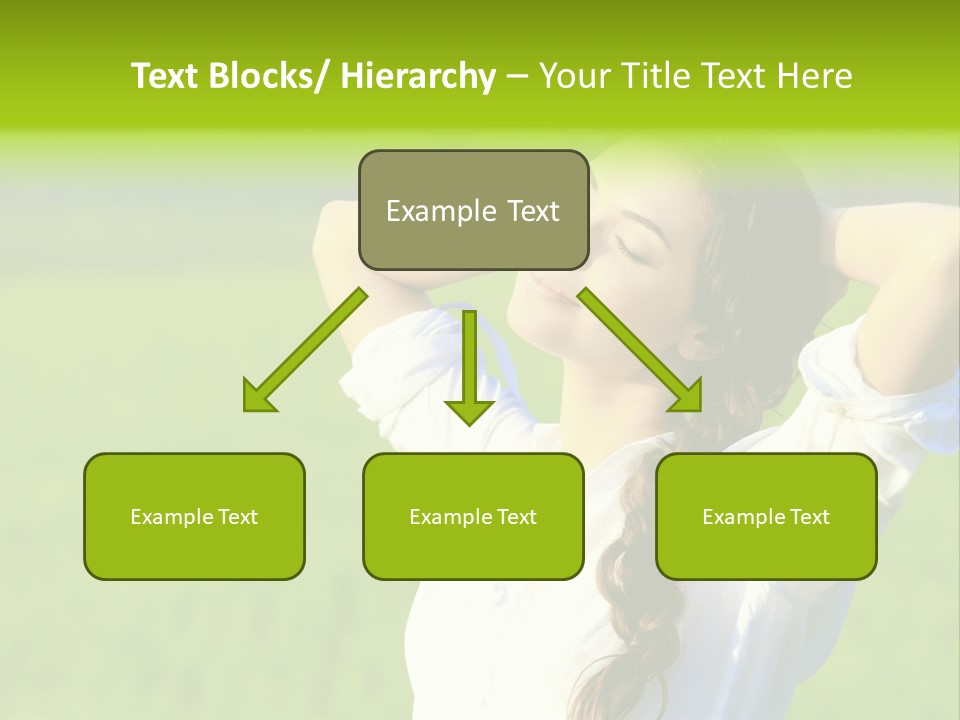 Text Blocks/ Hierarchy – Your Title Text Here

Example Text

Example Text

Example Text

Example Text